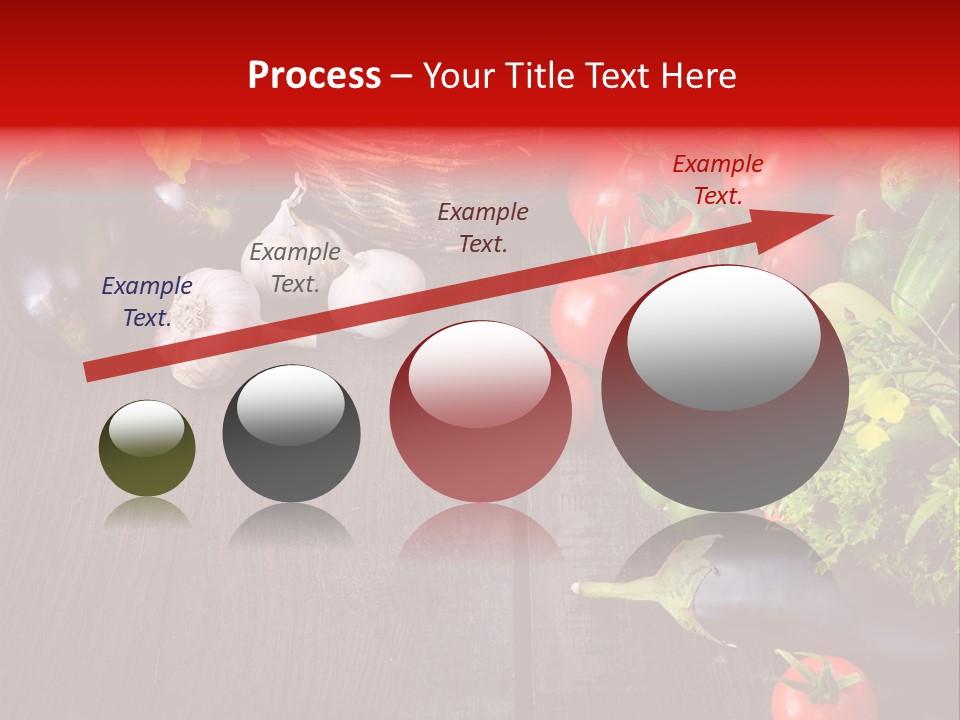 Process – Your Title Text Here

Example Text.

Example Text.

Example Text.

Example Text.